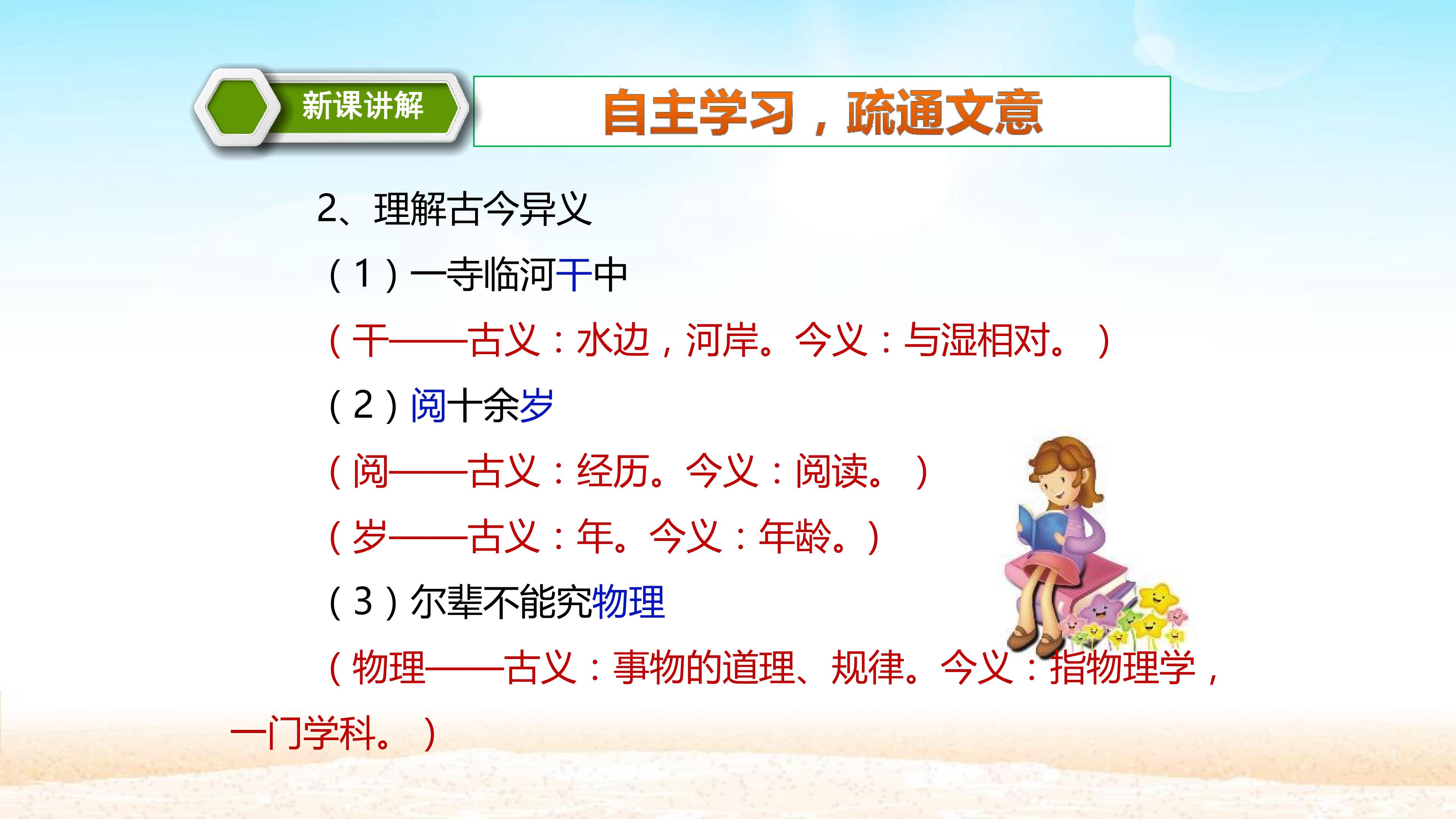 新课讲解

自主学习，疏通文意

2、理解古今异义

(1)一寺临河干中

(干——古义：水边，河岸。今义：与湿相对。)

(2)阅十余岁

(阅——古义：经历。今义：阅读。)

(岁——古义：年。今义：年龄。)

(3)尔辈不能究物理

(物理——古义：事物的道理、规律。今义：指物理学，一门学科。)